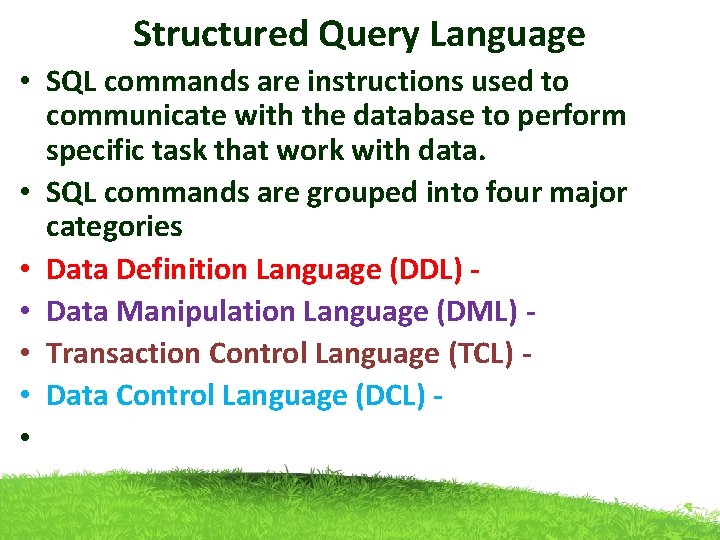 Structured Query Language

• SQL commands are instructions used to communicate with the database to perform specific task that work with data.
• SQL commands are grouped into four major categories
• Data Definition Language (DDL) -
• Data Manipulation Language (DML) -
• Transaction Control Language (TCL) -
• Data Control Language (DCL) -
•